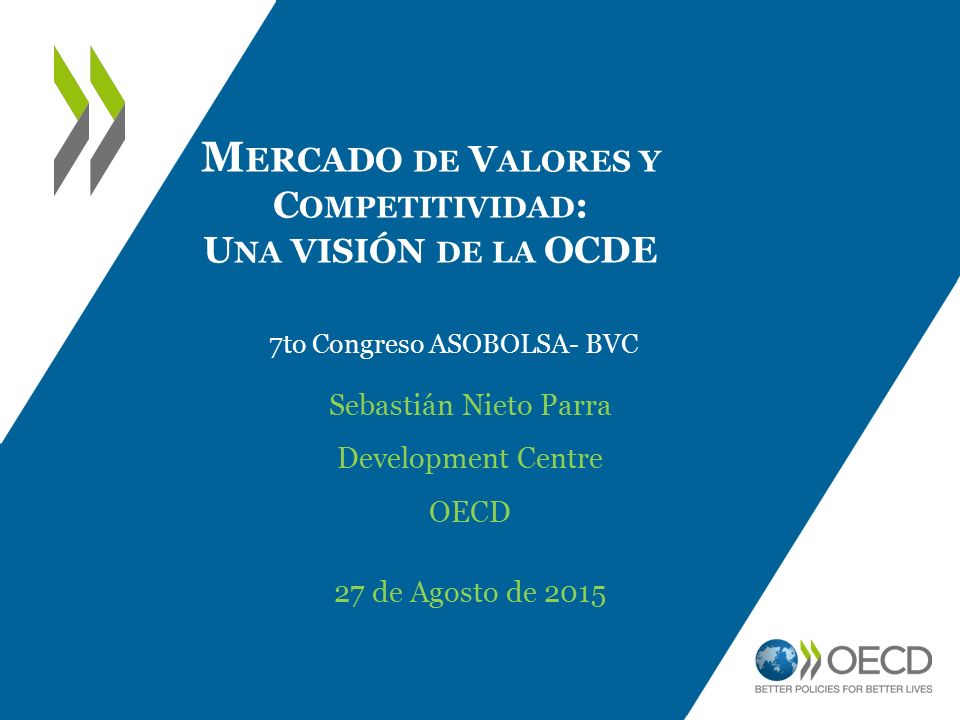 MERCADO DE VALORES Y COMPETITIVIDAD: UNA VISIÓN DE LA OCDE

7to Congreso ASOBOLSA- BVC

Sebastián Nieto Parra

Development Centre

OECD

27 de Agosto de 2015

OECD
BETTER POLICIES FOR BETTER LIVES